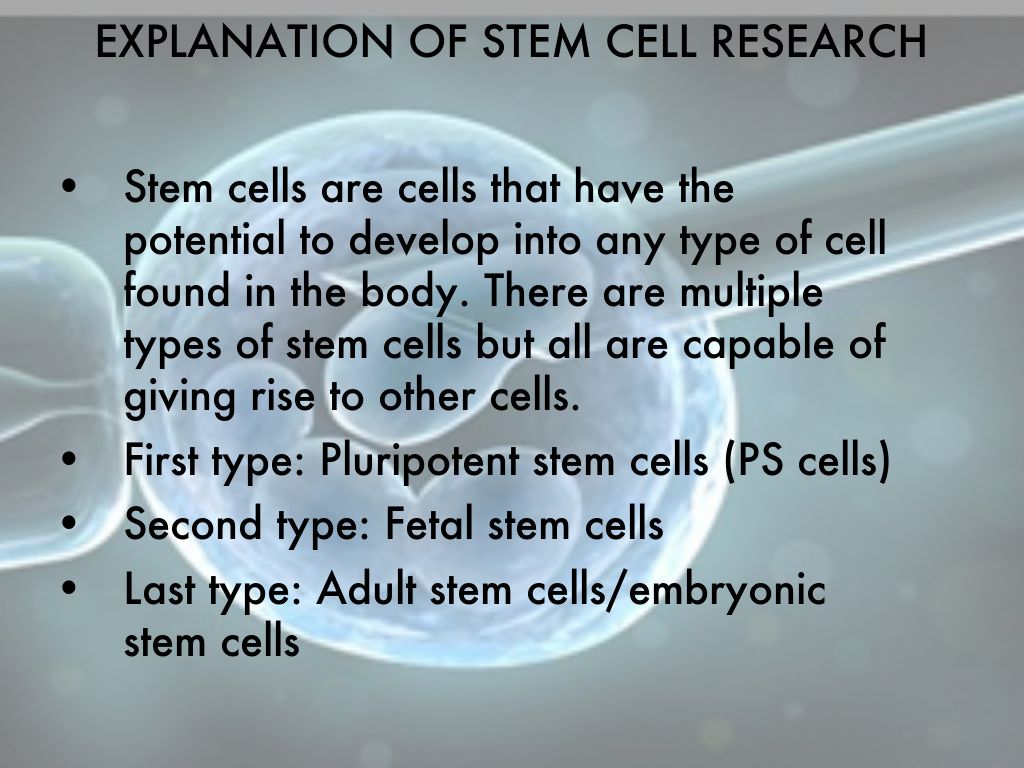 EXPLANATION OF STEM CELL RESEARCH

• Stem cells are cells that have the potential to develop into any type of cell found in the body. There are multiple types of stem cells but all are capable of giving rise to other cells.
• First type: Pluripotent stem cells (PS cells)
• Second type: Fetal stem cells
• Last type: Adult stem cells/embryonic stem cells